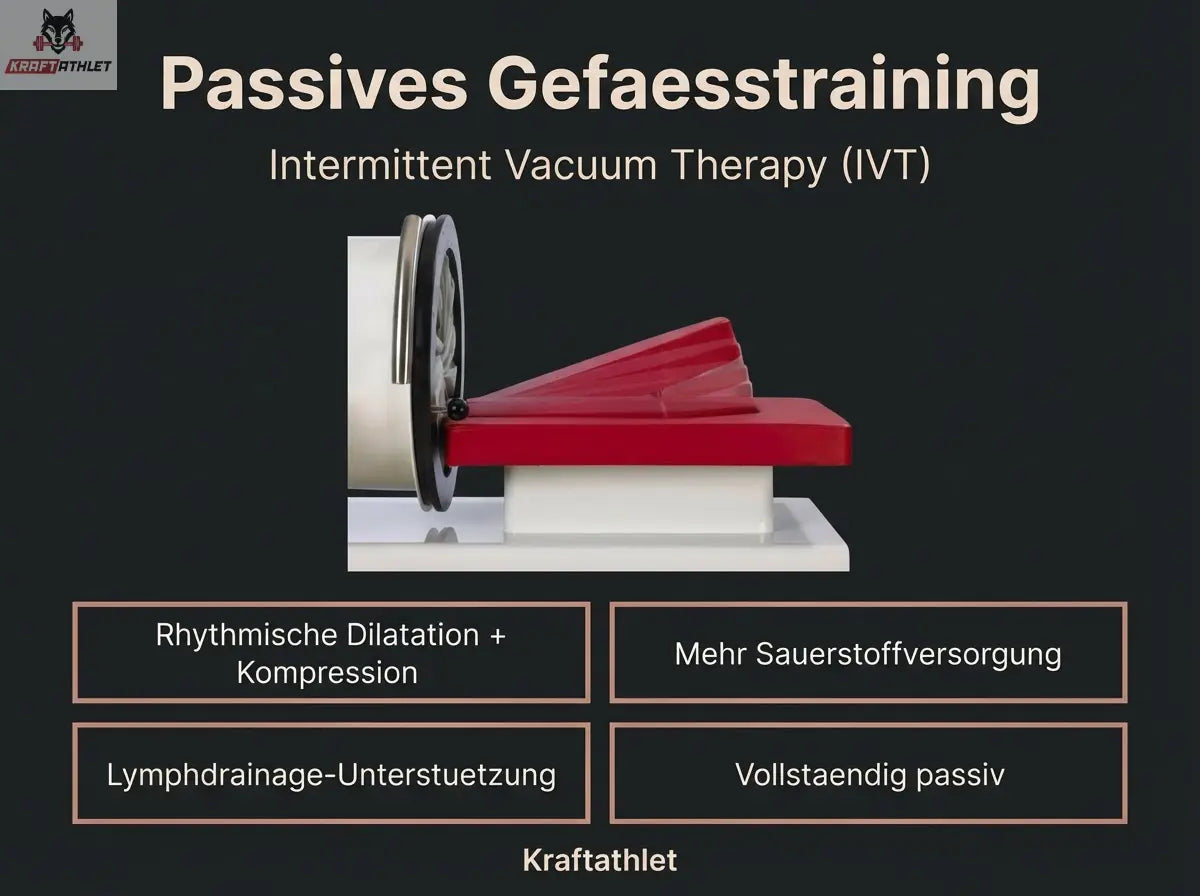 KRAFTATHLET

Passives Gefaesstraining

Intermittent Vacuum Therapy (IVT)

Rhythmische Dilatation + Kompression

Mehr Sauerstoffversorgung

Lymphdrainage-Unterstuetzung

Vollstaendig passiv

Kraftathlet